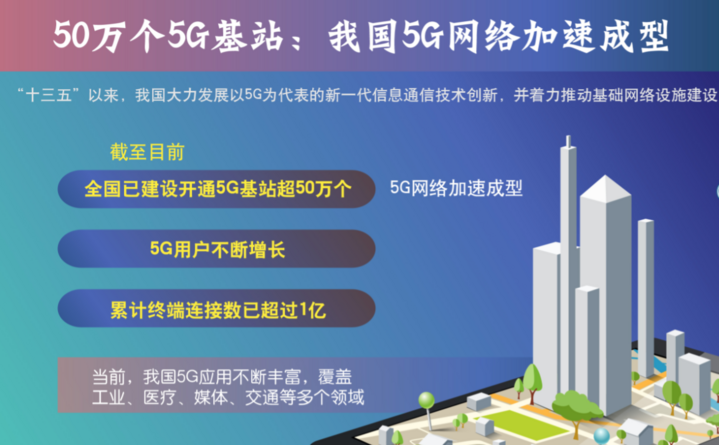 50万个5G基站：我国5G网络加速成型

“十三五”以来，我国大力发展以5G为代表的新一代信息通信技术创新，并着力推动基础网络设施建设

截至目前

全国已建设开通5G基站超50万个

5G网络加速成型

5G用户不断增长

累计终端连接数已超过1亿

当前，我国5G应用不断丰富，覆盖工业、医疗、媒体、交通等多个领域